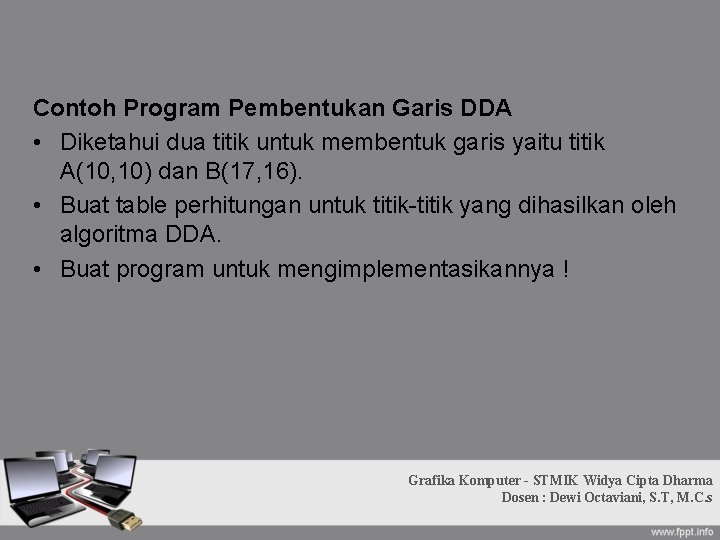 Contoh Program Pembentukan Garis DDA

• Diketahui dua titik untuk membentuk garis yaitu titik A(10,10) dan B(17,16).

• Buat table perhitungan untuk titik-titik yang dihasilkan oleh algoritma DDA.

• Buat program untuk mengimplementasikannya !

Grafika Komputer - STMIK Widya Cipta Dharma
Dosen : Dewi Octaviani, S.T, M.C.s

www.fppt.info